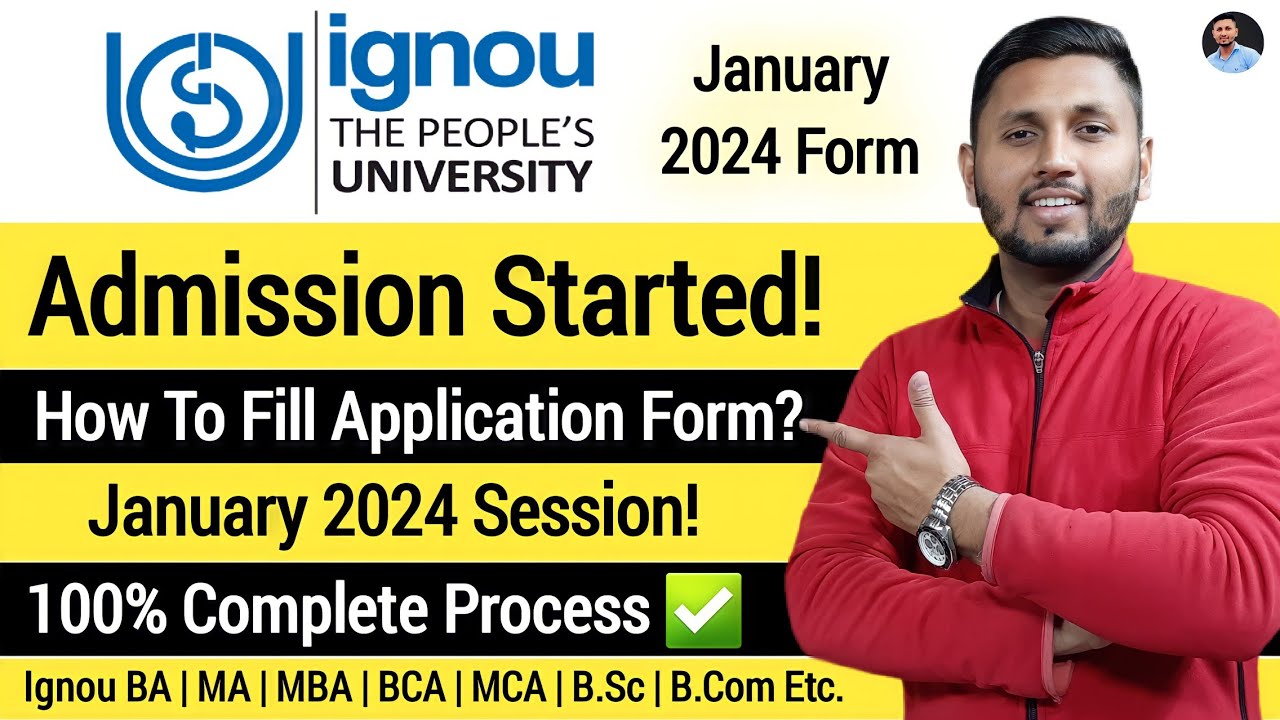 ignou
THE PEOPLE'S UNIVERSITY

January 2024 Form

Admission Started!

How To Fill Application Form?

January 2024 Session!

100% Complete Process ✅

Ignou BA | MA | MBA | BCA | MCA | B.Sc | B.Com Etc.